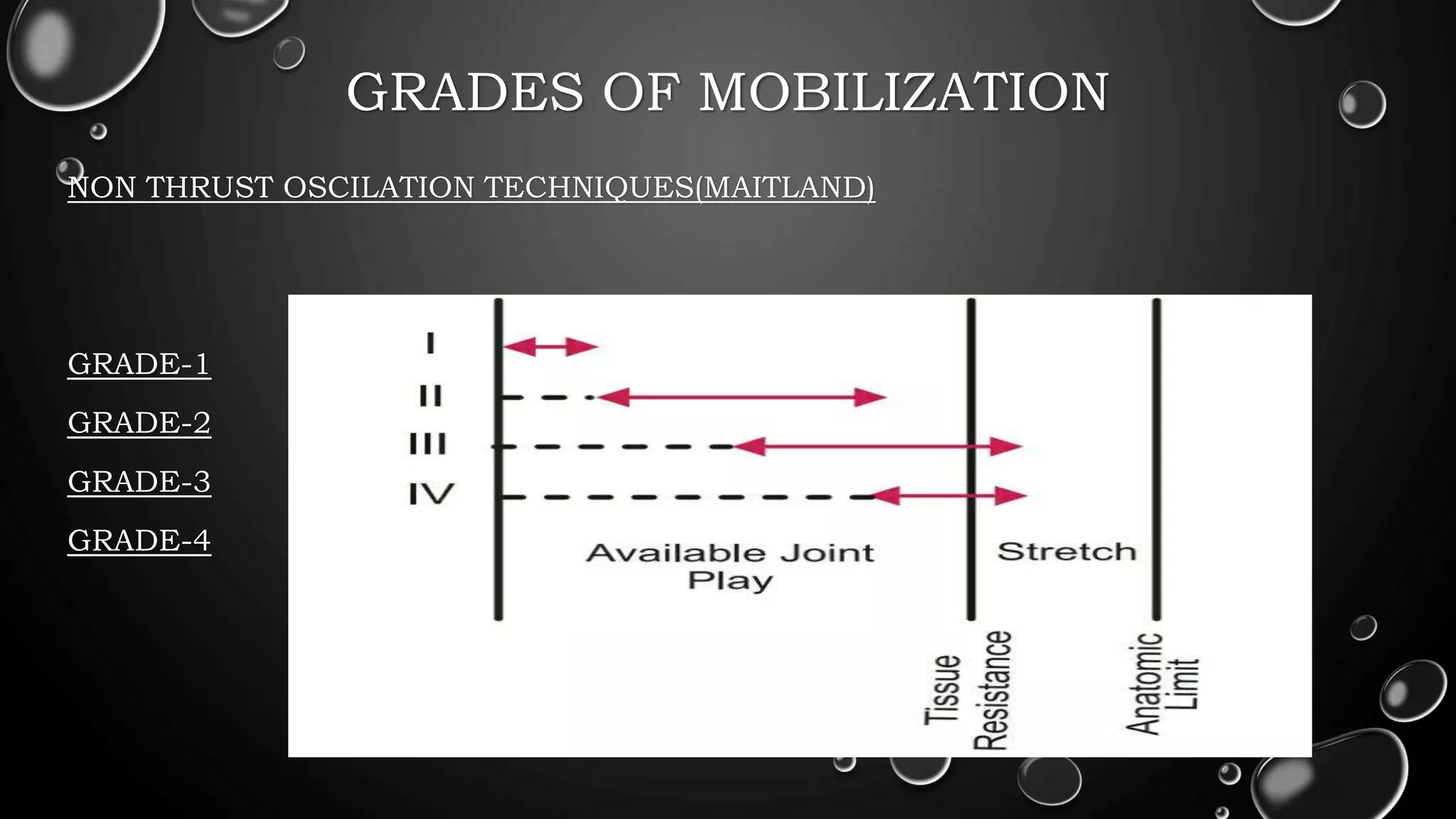 GRADES OF MOBILIZATION

NON THRUST OSCILATION TECHNIQUES(MAITLAND)

GRADE-1

GRADE-2

GRADE-3

GRADE-4

I
II
III
IV

Available Joint Play

Stretch

Tissue Resistance

Anatomic Limit